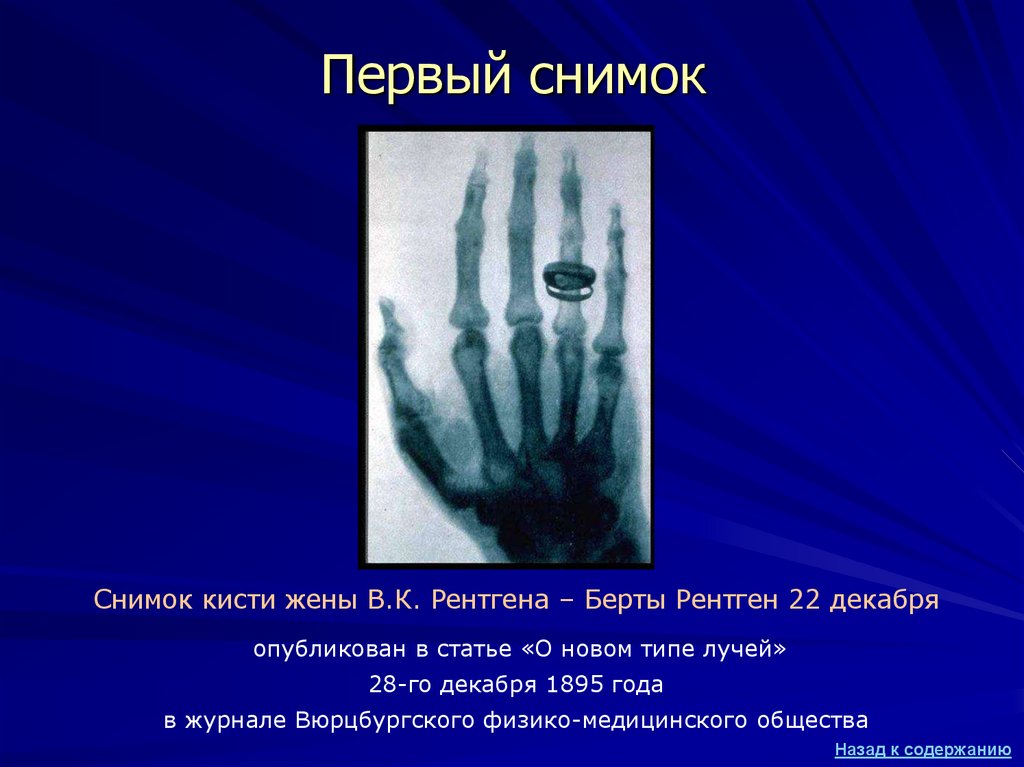 Первый снимок

Снимок кисти жены В.К. Рентгена – Берты Рентген 22 декабря

опубликован в статье «О новом типе лучей»
28-го декабря 1895 года
в журнале Вюрцбургского физико-медицинского общества

Назад к содержанию